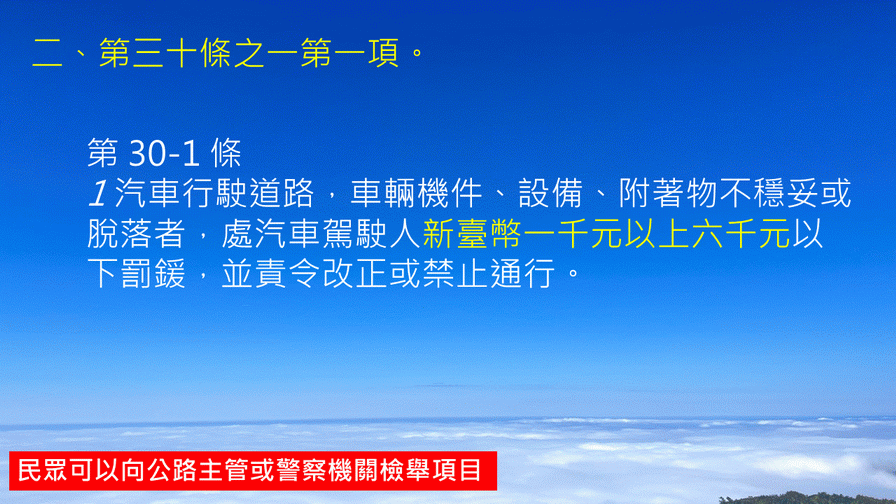 二、第三十條之一第一項。

第 30-1 條
1 汽車行駛道路，車輛機件、設備、附著物不穩妥或脫落者，處汽車駕駛人新臺幣一千元以上六千元以下罰鍰，並責令改正或禁止通行。

民眾可以向公路主管或警察機關檢舉項目